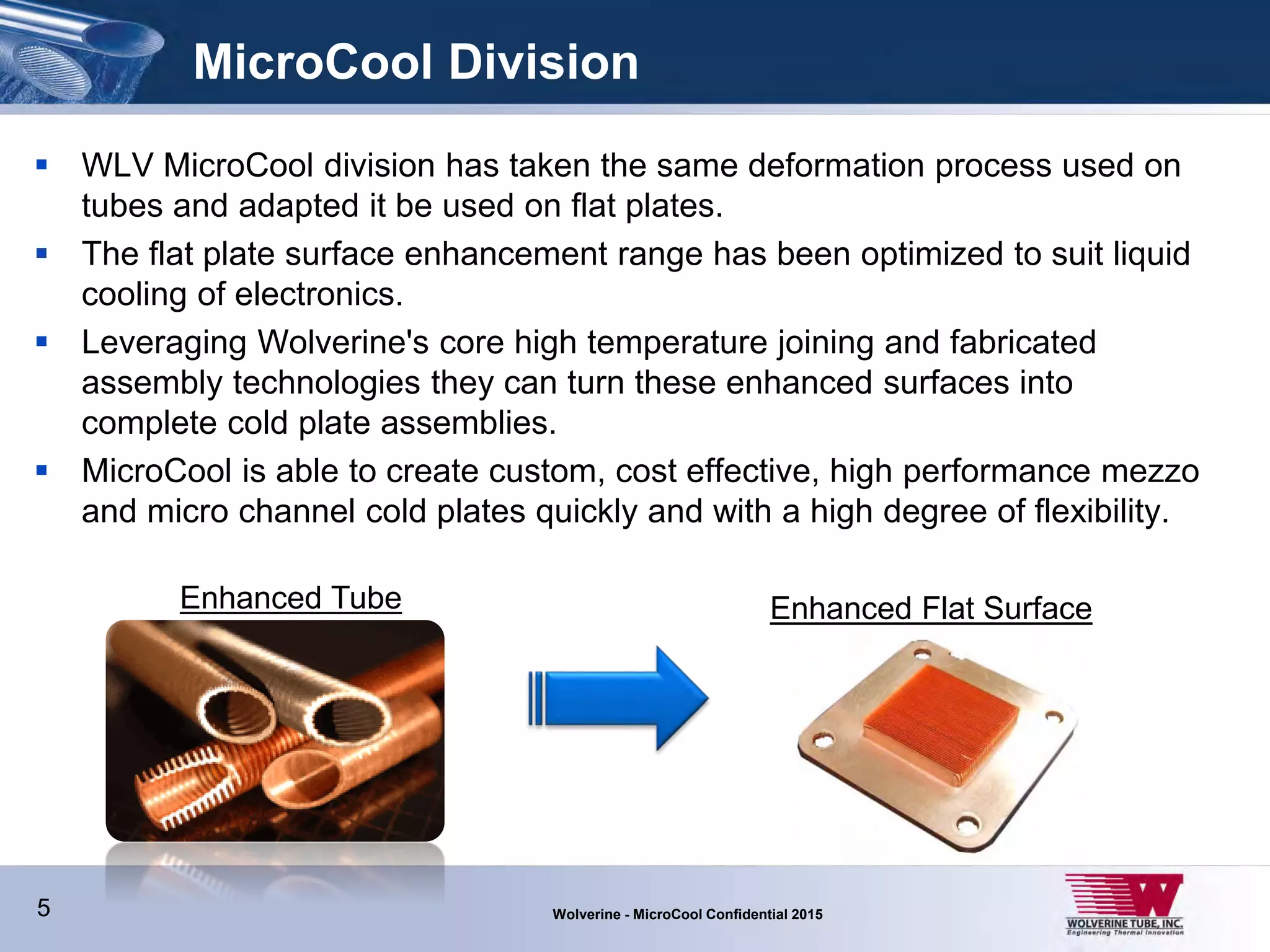 MicroCool Division

• WLV MicroCool division has taken the same deformation process used on tubes and adapted it be used on flat plates.
• The flat plate surface enhancement range has been optimized to suit liquid cooling of electronics.
• Leveraging Wolverine's core high temperature joining and fabricated assembly technologies they can turn these enhanced surfaces into complete cold plate assemblies.
• MicroCool is able to create custom, cost effective, high performance mezzo and micro channel cold plates quickly and with a high degree of flexibility.

Enhanced Tube

Enhanced Flat Surface

5

Wolverine - MicroCool Confidential 2015

WOLVERINE TUBE, INC.
Engineering Thermal Innovation